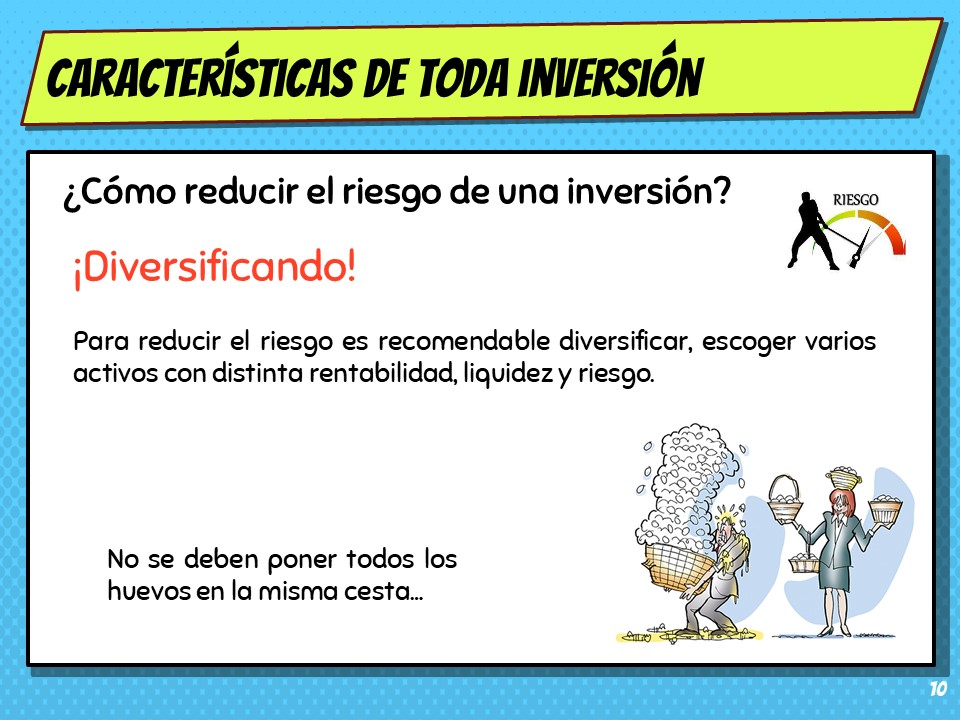 CARACTERÍSTICAS DE TODA INVERSIÓN

¿Cómo reducir el riesgo de una inversión?

RIESGO

¡Diversificando!

Para reducir el riesgo es recomendable diversificar, escoger varios activos con distinta rentabilidad, liquidez y riesgo.

No se deben poner todos los huevos en la misma cesta...

10